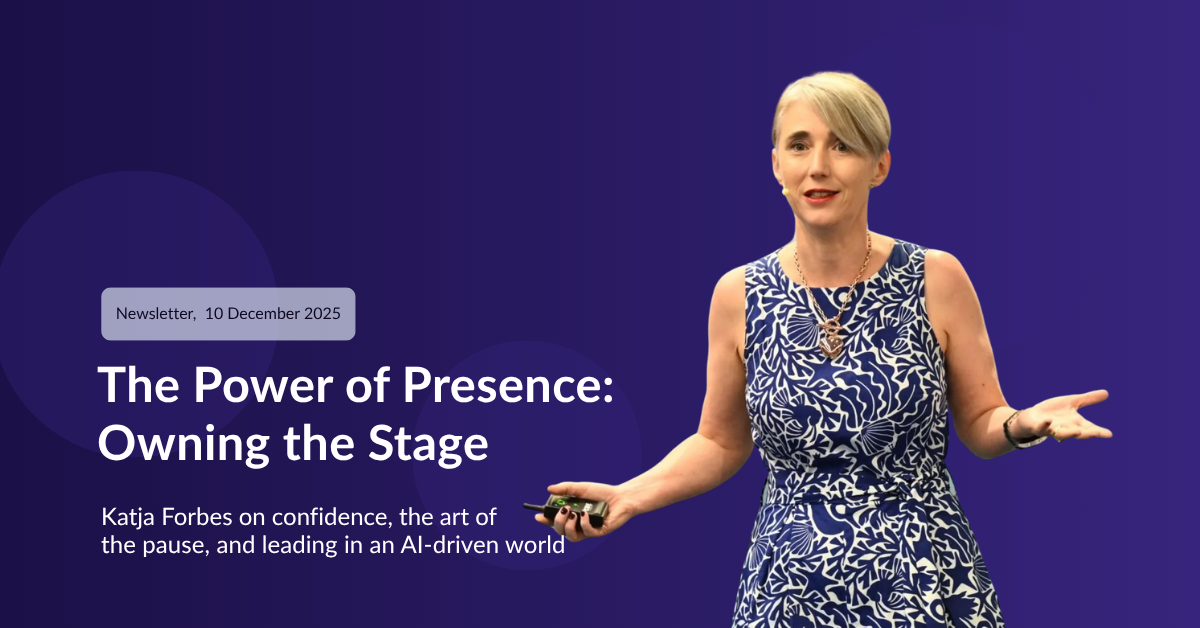 Newsletter, 10 December 2025

The Power of Presence: Owning the Stage

Katja Forbes on confidence, the art of the pause, and leading in an AI-driven world